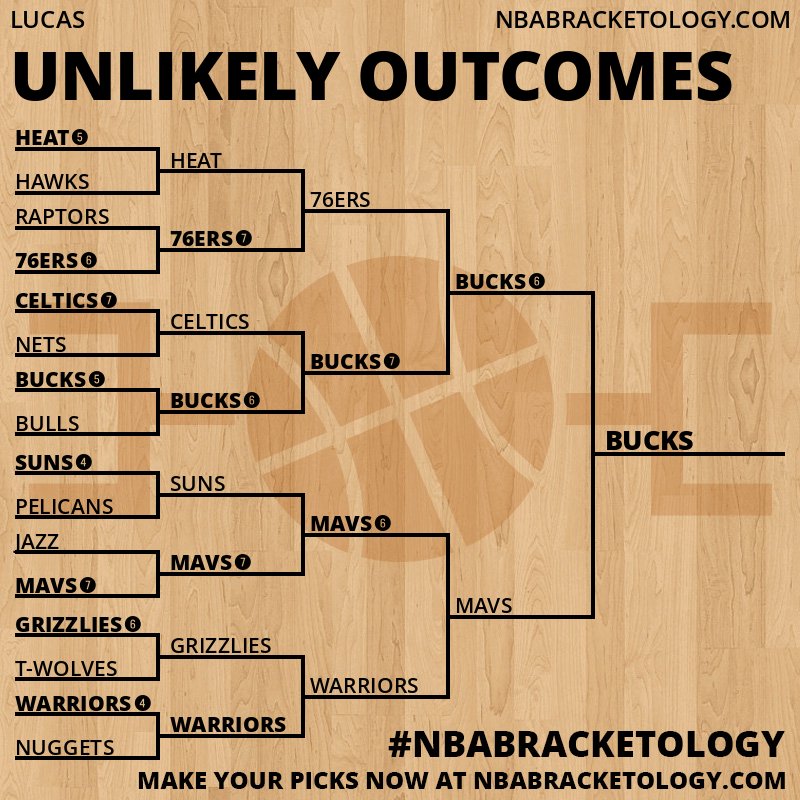 LUCAS

NBABRACKETOLOGY.COM

UNLIKELY OUTCOMES

HEAT 5
HAWKS
RAPTORS
76ERS 6
CELTICS 7
NETS
BUCKS 5
BULLS
SUNS 4
PELICANS
JAZZ
MAVS 7
GRIZZLIES 6
T-WOLVES
WARRIORS 4
NUGGETS

HEAT
76ERS 7
CELTICS
BUCKS 6
SUNS
MAVS 7
GRIZZLIES
WARRIORS

76ERS
BUCKS 7
MAVS 6
WARRIORS

BUCKS 6
MAVS

BUCKS

#NBABRACKETOLOGY

MAKE YOUR PICKS NOW AT NBABRACKETOLOGY.COM